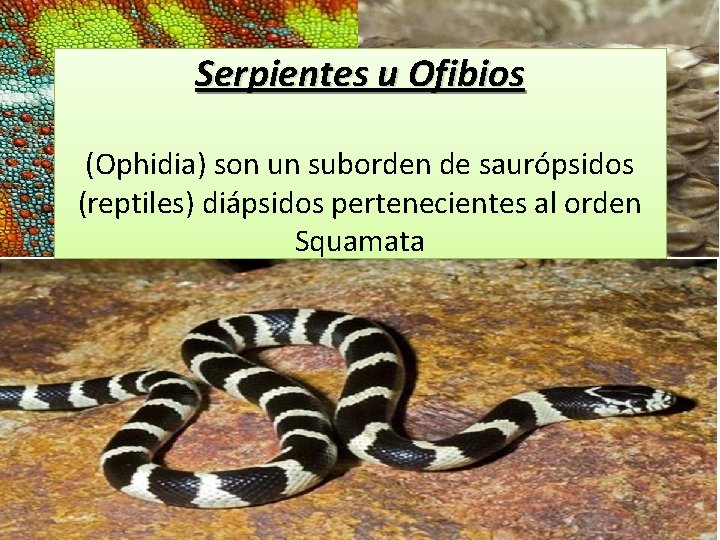 Serpientes u Ofibios

(Ophidia) son un suborden de saurópsidos (reptiles) diápsidos pertenecientes al orden Squamata